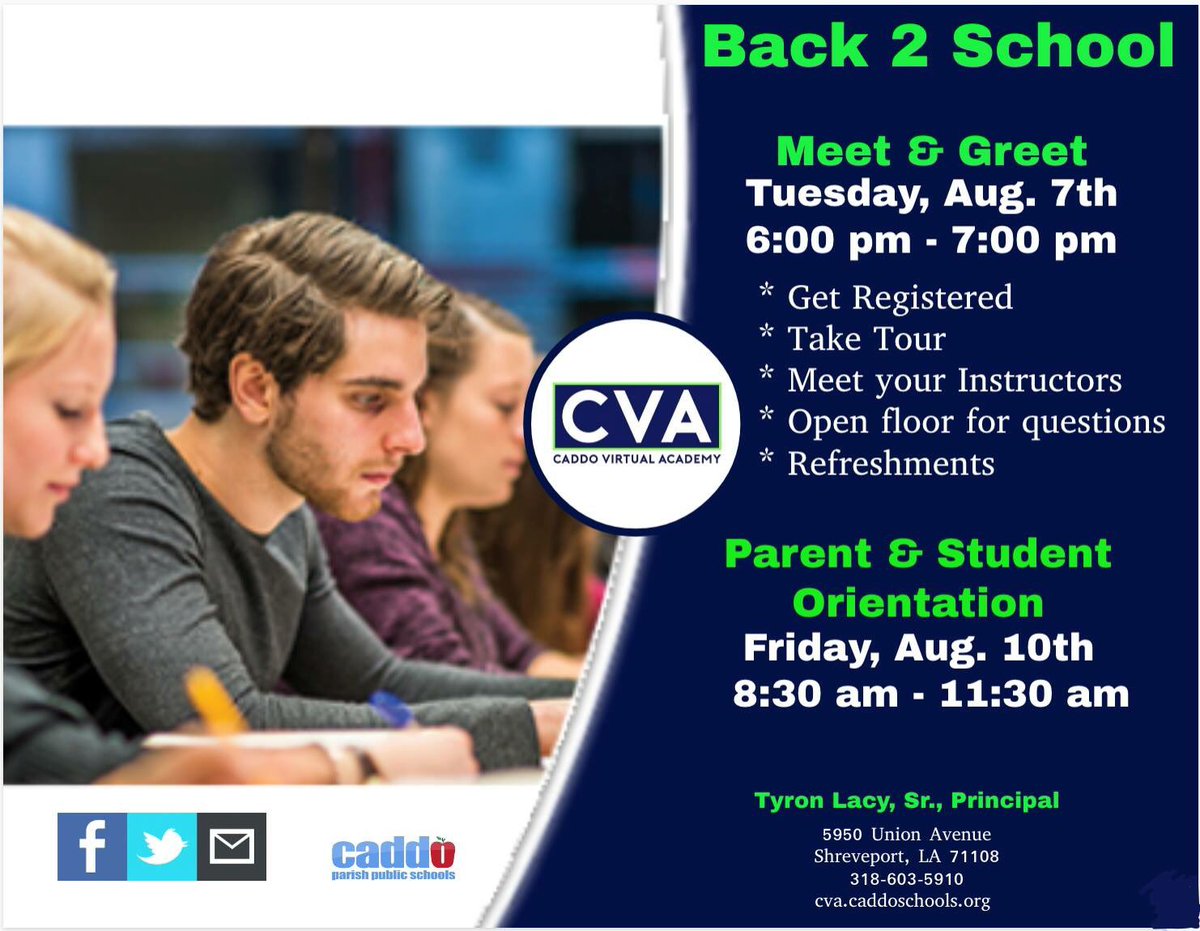 Back 2 School

Meet & Greet
Tuesday, Aug. 7th
6:00 pm - 7:00 pm

* Get Registered
* Take Tour
* Meet your Instructors
* Open floor for questions
* Refreshments

CVA
CADDO VIRTUAL ACADEMY

Parent & Student Orientation
Friday, Aug. 10th
8:30 am - 11:30 am

Tyron Lacy, Sr., Principal
5950 Union Avenue
Shreveport, LA 71108
318-603-5910
cva.caddoschools.org

caddo
parish public schools